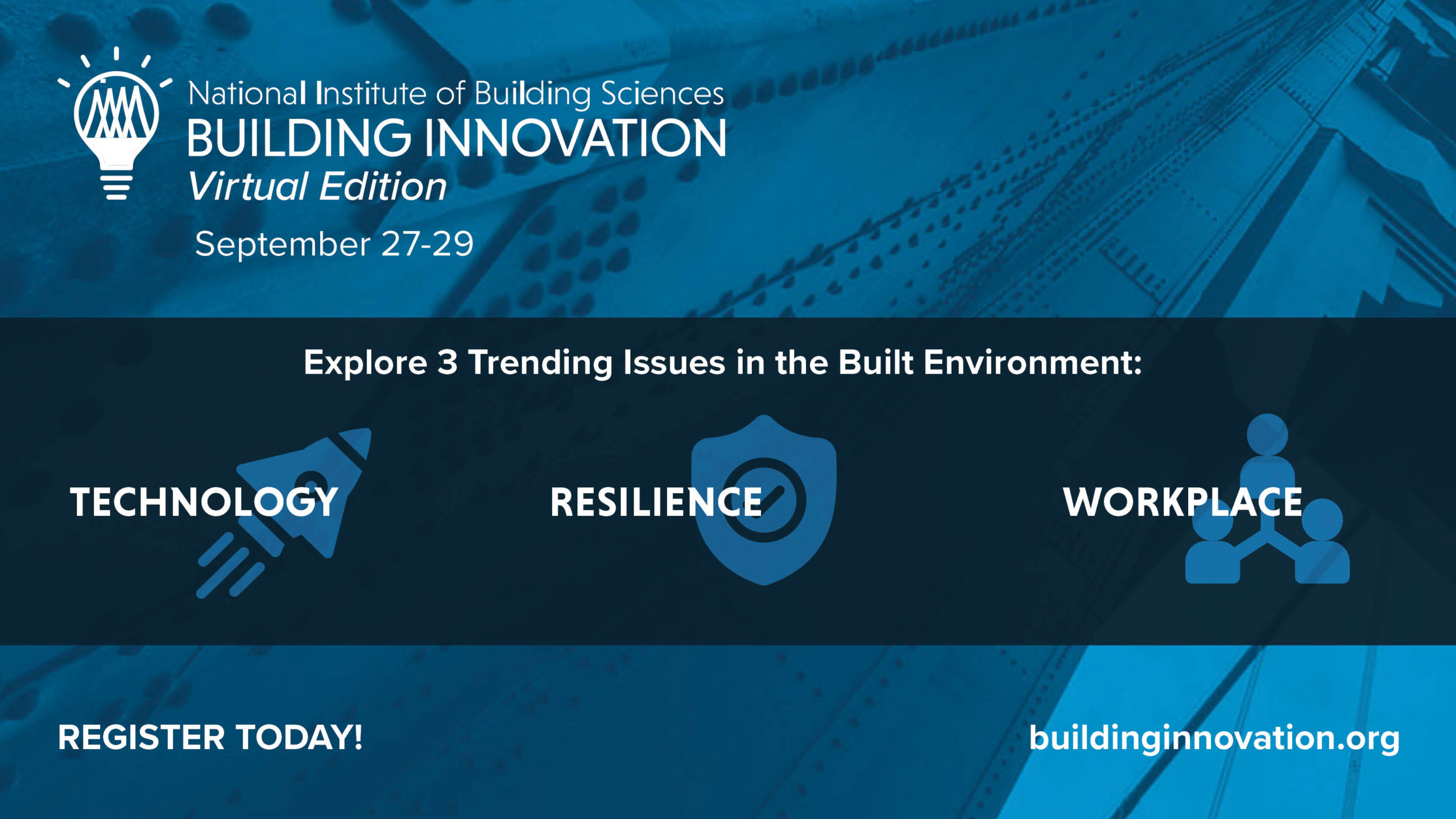 National Institute of Building Sciences
BUILDING INNOVATION
Virtual Edition
September 27-29

Explore 3 Trending Issues in the Built Environment:

TECHNOLOGY

RESILIENCE

WORKPLACE

REGISTER TODAY!

buildinginnovation.org